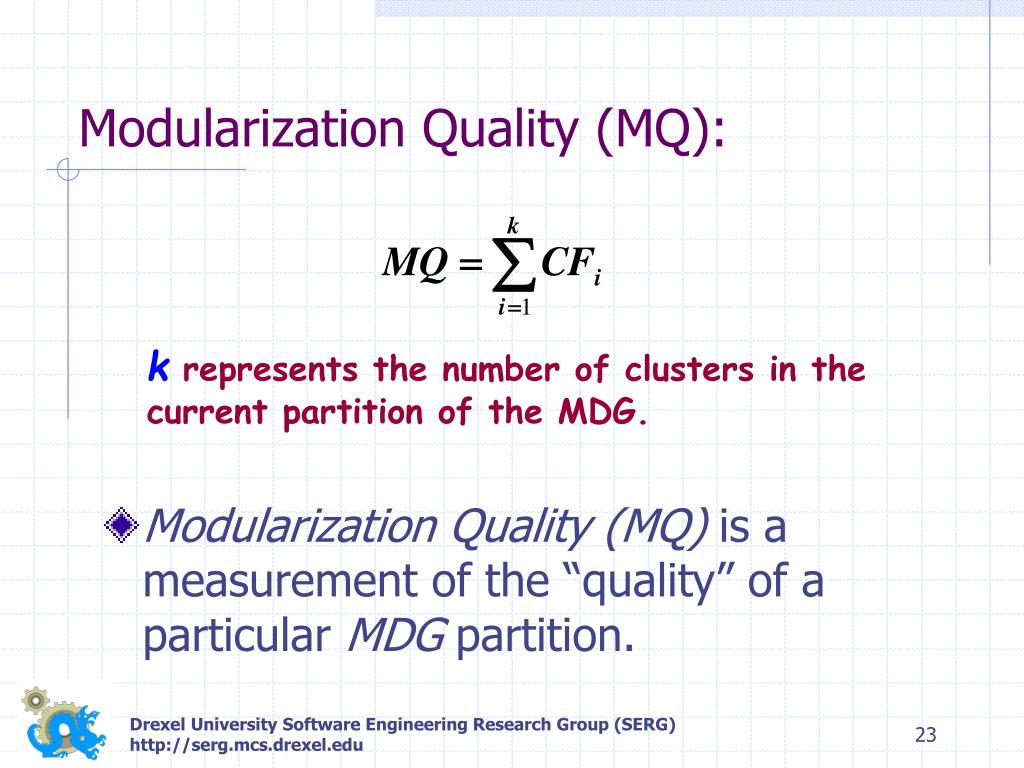 Modularization Quality (MQ):

$MQ = \sum_{i=1}^{k} CF_i$

k represents the number of clusters in the current partition of the MDG.

Modularization Quality (MQ) is a measurement of the “quality” of a particular MDG partition.

Drexel University Software Engineering Research Group (SERG)
http://serg.mcs.drexel.edu

23